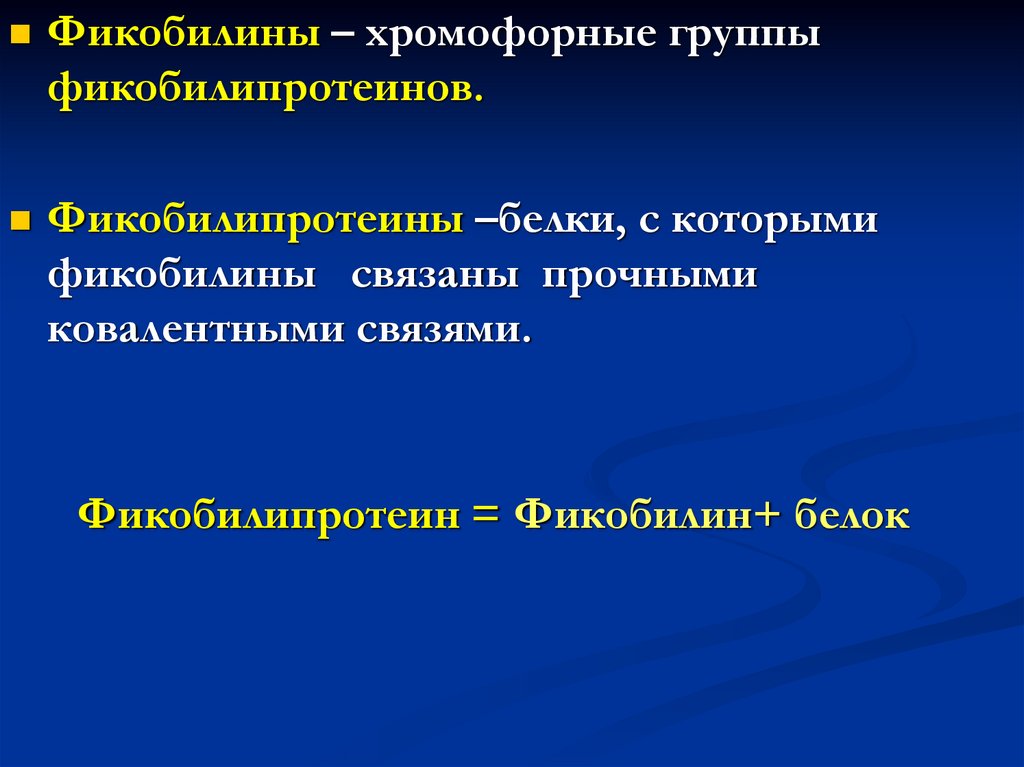 Фикобилины – хромофорные группы фикобилипротеинов.

Фикобилипротеины –белки, с которыми фикобилины связаны прочными ковалентными связями.

Фикобилипротеин = Фикобилин+ белок